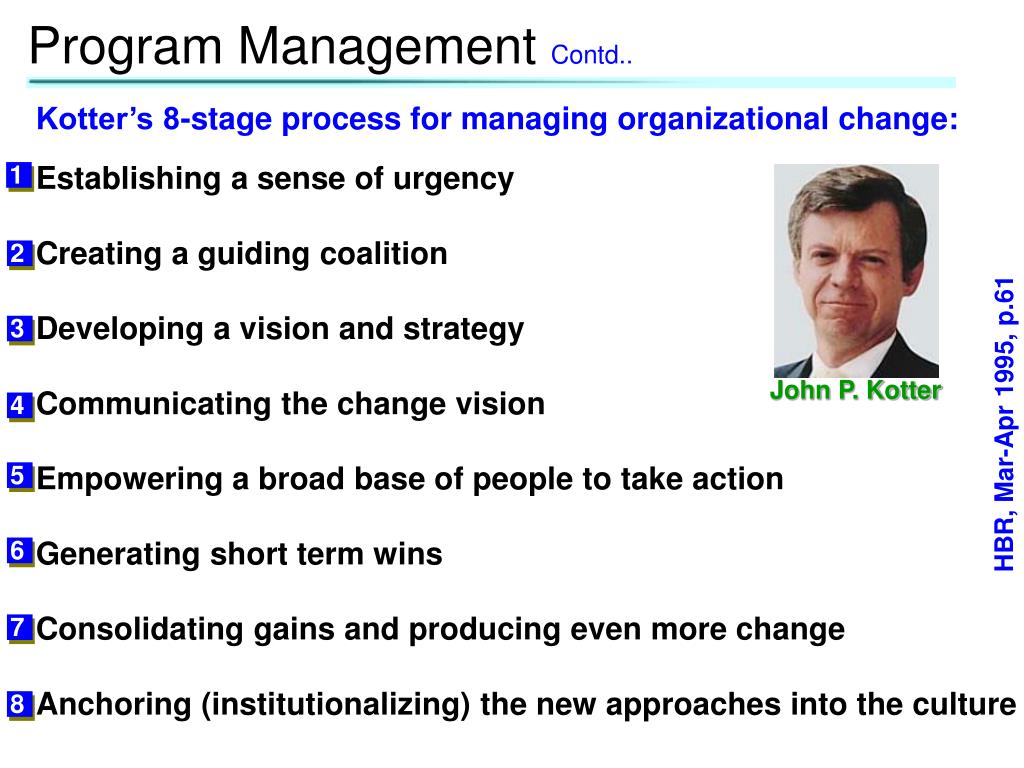 Program Management Contd..

Kotter's 8-stage process for managing organizational change:

1 Establishing a sense of urgency

2 Creating a guiding coalition

3 Developing a vision and strategy

4 Communicating the change vision

5 Empowering a broad base of people to take action

6 Generating short term wins

7 Consolidating gains and producing even more change

8 Anchoring (institutionalizing) the new approaches into the culture

John P. Kotter

HBR, Mar-Apr 1995, p.61